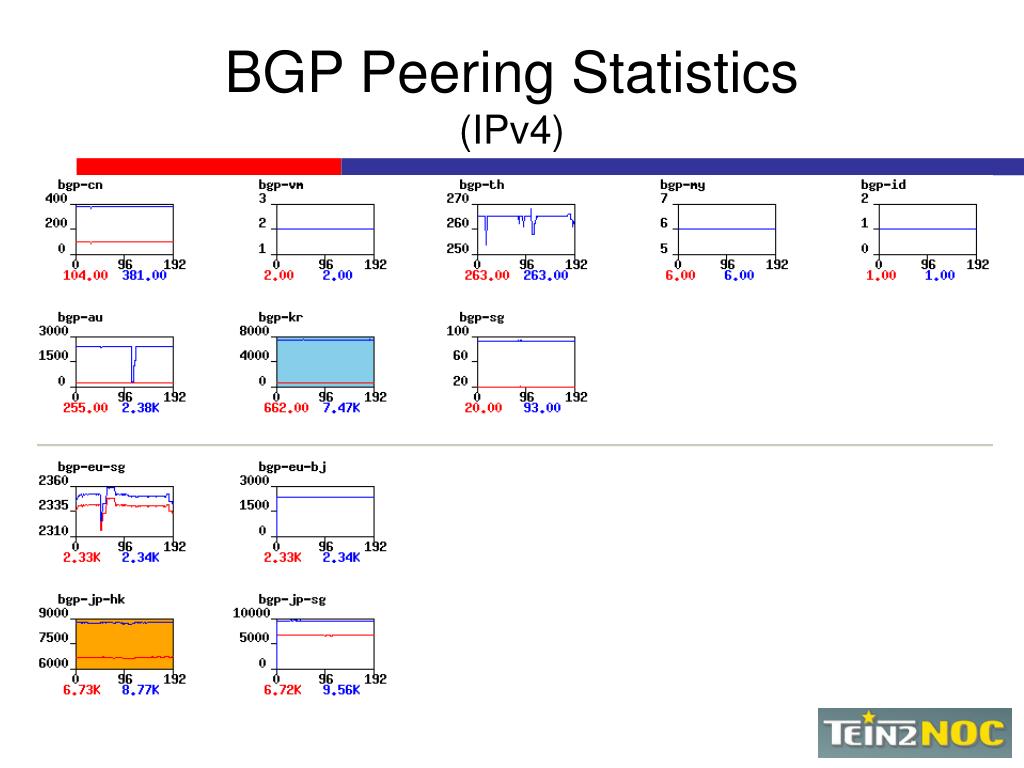 BGP Peering Statistics
(IPv4)

bgp-cn
400
200
0
0 96 192
104.00 381.00

bgp-vn
3
2
1
0 96 192
2.00 2.00

bgp-th
270
260
250
0 96 192
263.00 263.00

bgp-my
7
6
5
0 96 192
6.00 6.00

bgp-id
2
1
0
0 96 192
1.00 1.00

bgp-au
3000
1500
0
0 96 192
255.00 2.38K

bgp-kr
8000
4000
0
0 96 192
662.00 7.47K

bgp-sg
100
60
20
0 96 192
20.00 93.00

bgp-eu-sg
2360
2335
2310
0 96 192
2.33K 2.34K

bgp-eu-bj
3000
1500
0
0 96 192
2.33K 2.34K

bgp-jp-hk
9000
7500
6000
0 96 192
6.73K 8.77K

bgp-jp-sg
10000
5000
0
0 96 192
6.72K 9.56K

TEIN2NOC